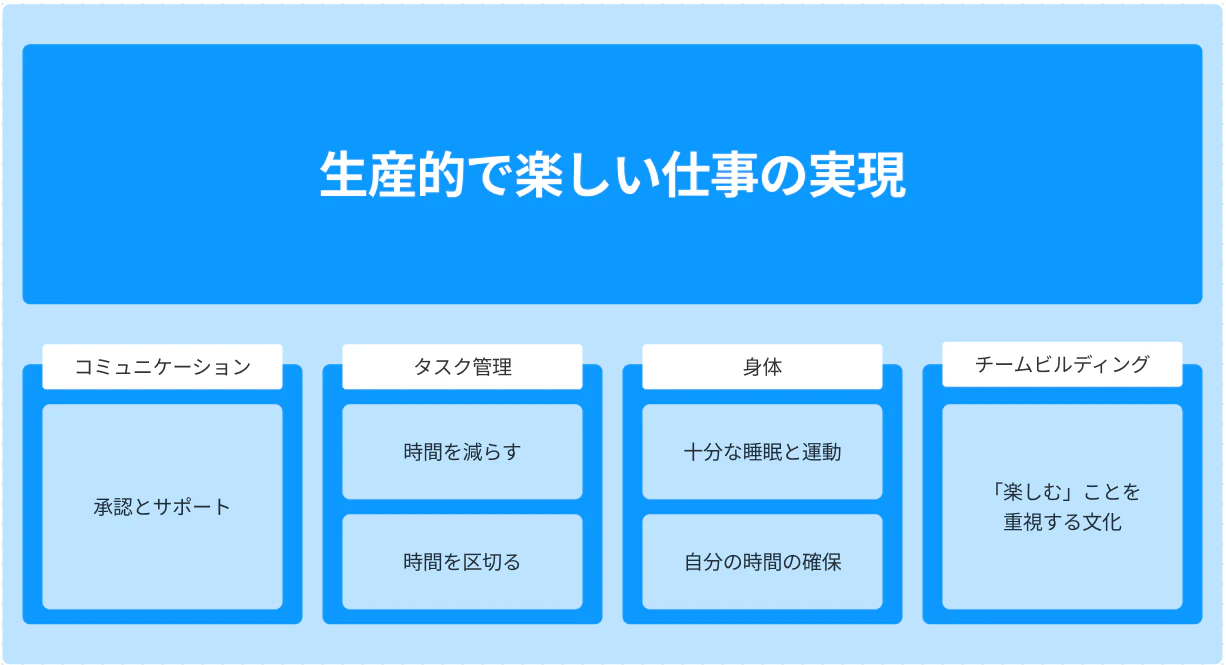 生産的で楽しい仕事の実現

コミュニケーション

承認とサポート

タスク管理

時間を減らす

時間を区切る

身体

十分な睡眠と運動

自分の時間の確保

チームビルディング

「楽しむ」ことを重視する文化